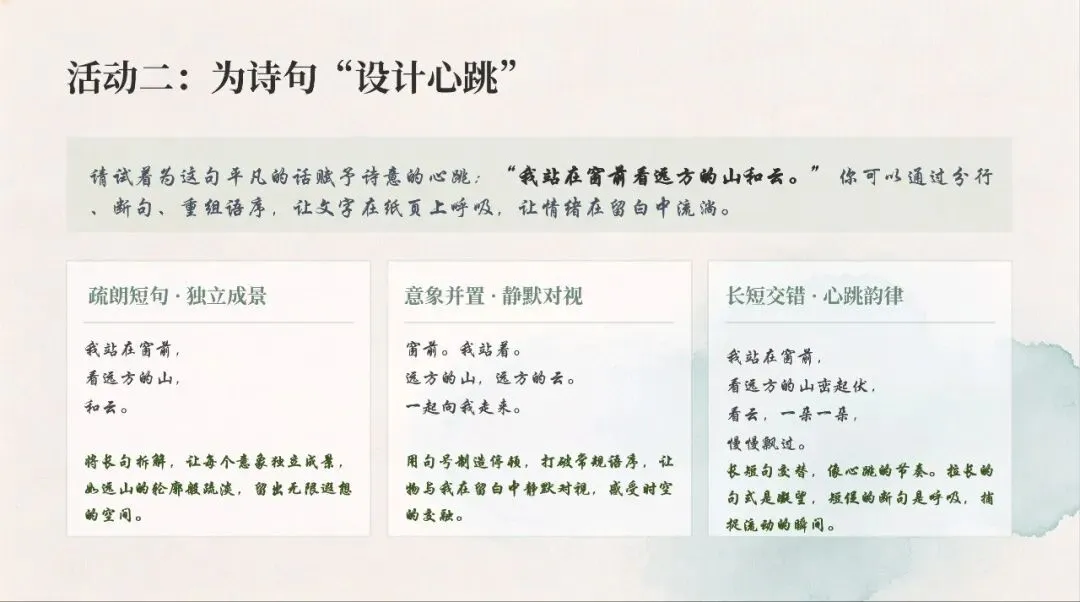 活动二：为诗句“设计心跳”

请试着为这句平凡的话赋予诗意的心跳：“我站在窗前看远方的山和云。”你可以通过分行、断句、重组语序，让文字在纸页上呼吸，让情绪在留白中流淌。

疏朗短句 · 独立成景

我站在窗前，
看远方的山，
和云。

将长句拆解，让每个意象独立成景，如远山的轮廓般疏淡，留出无限遐想的空间。

意象并置 · 静默对视

窗前。我站着。
远方的山，远方的云。
一起向我走来。

用句号制造停顿，打破常规语序，让物与我在留白中静默对视，感受时空的交融。

长短交错 · 心跳韵律

我站在窗前，
看远方的山峦起伏，
看云，一朵一朵，
慢慢飘过。

长短句交替，像心跳的节奏。拉长的句式是凝望，短促的断句是呼吸，捕捉流动的瞬间。